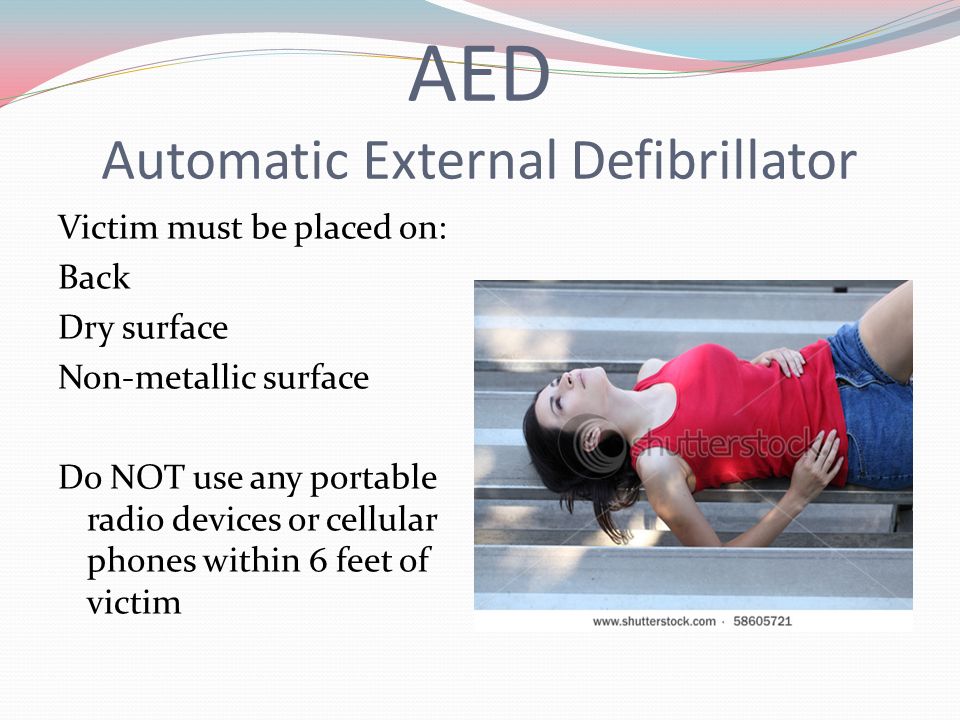 AED
Automatic External Defibrillator

Victim must be placed on:
Back
Dry surface
Non-metallic surface

Do NOT use any portable radio devices or cellular phones within 6 feet of victim

shutterstock
www.shutterstock.com · 58605721